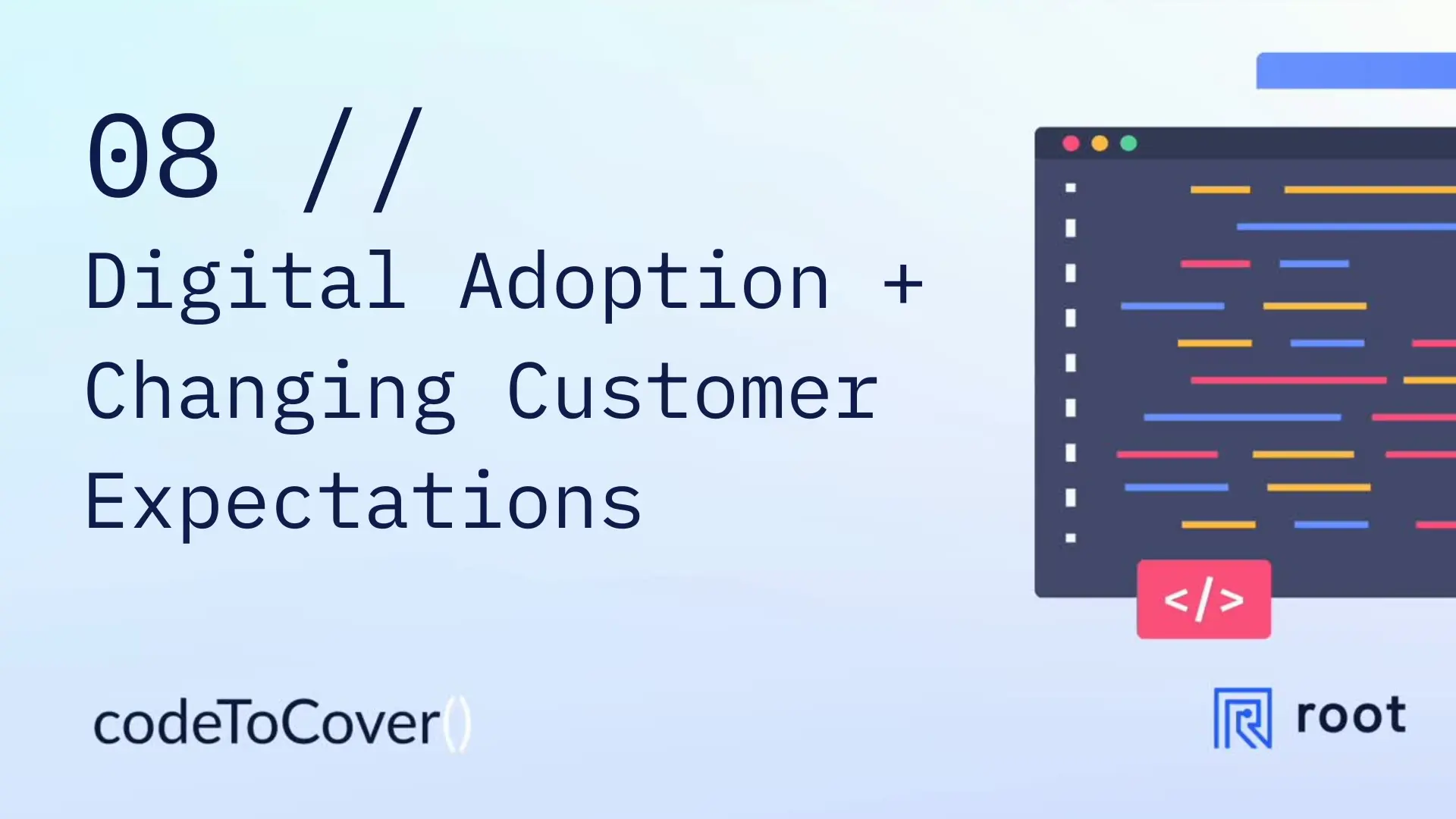 08 //

Digital Adoption + Changing Customer Expectations

</>

codeToCover()

root